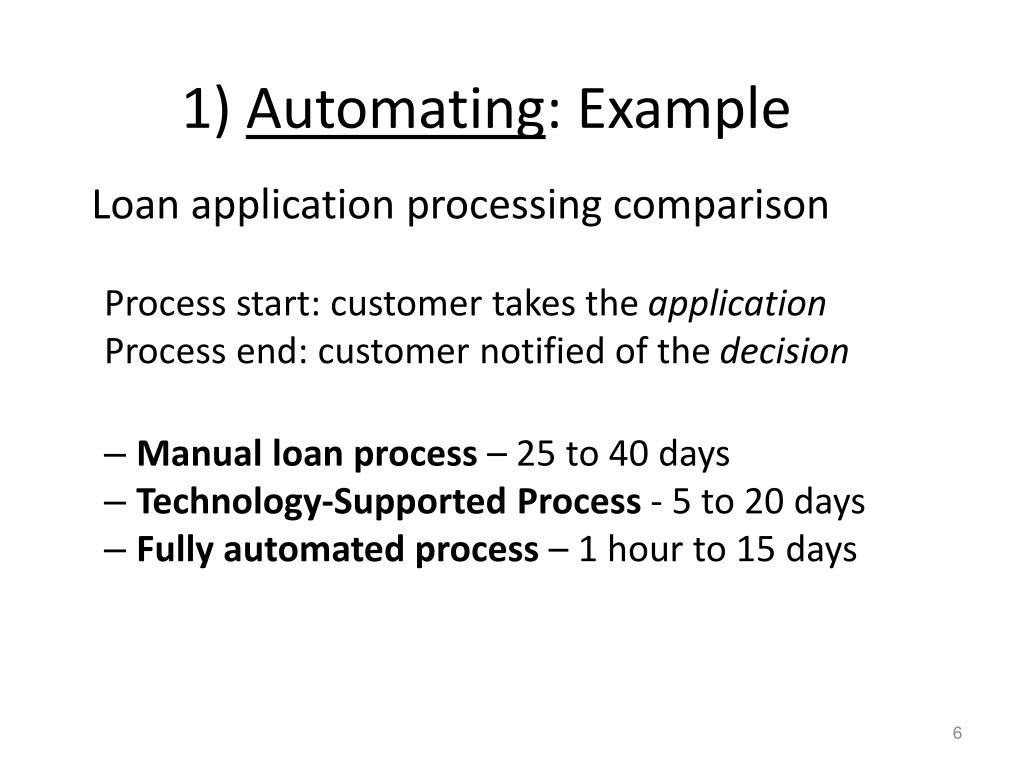 1) Automating: Example

Loan application processing comparison

Process start: customer takes the application
Process end: customer notified of the decision

– Manual loan process – 25 to 40 days
– Technology-Supported Process - 5 to 20 days
– Fully automated process – 1 hour to 15 days

6